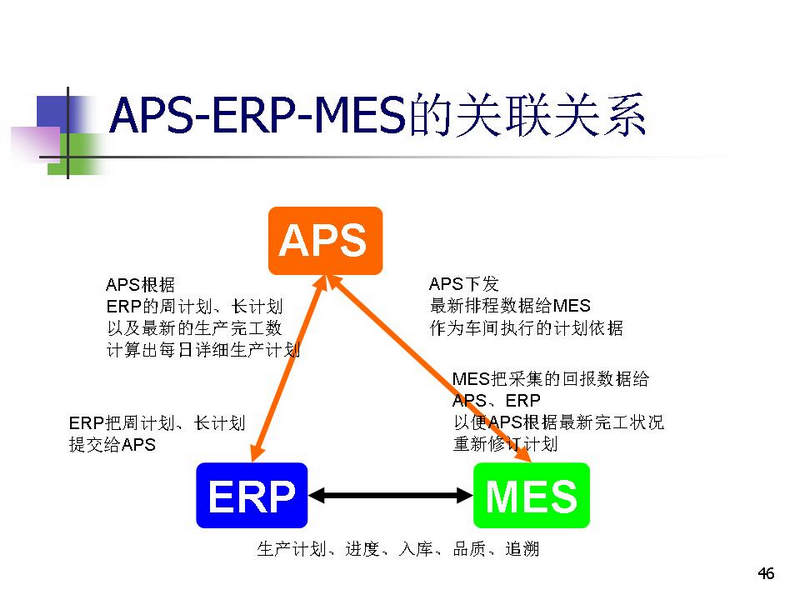 APS-ERP-MES的关联关系

APS

APS根据
ERP的周计划、长计划
以及最新的生产完工数
计算出每日详细生产计划

APS下发
最新排程数据给MES
作为车间执行的计划依据

MES把采集的回报数据给
APS、ERP
以便APS根据最新完工状况
重新修订计划

ERP把周计划、长计划
提交给APS

ERP

MES

生产计划、进度、入库、品质、追溯

46